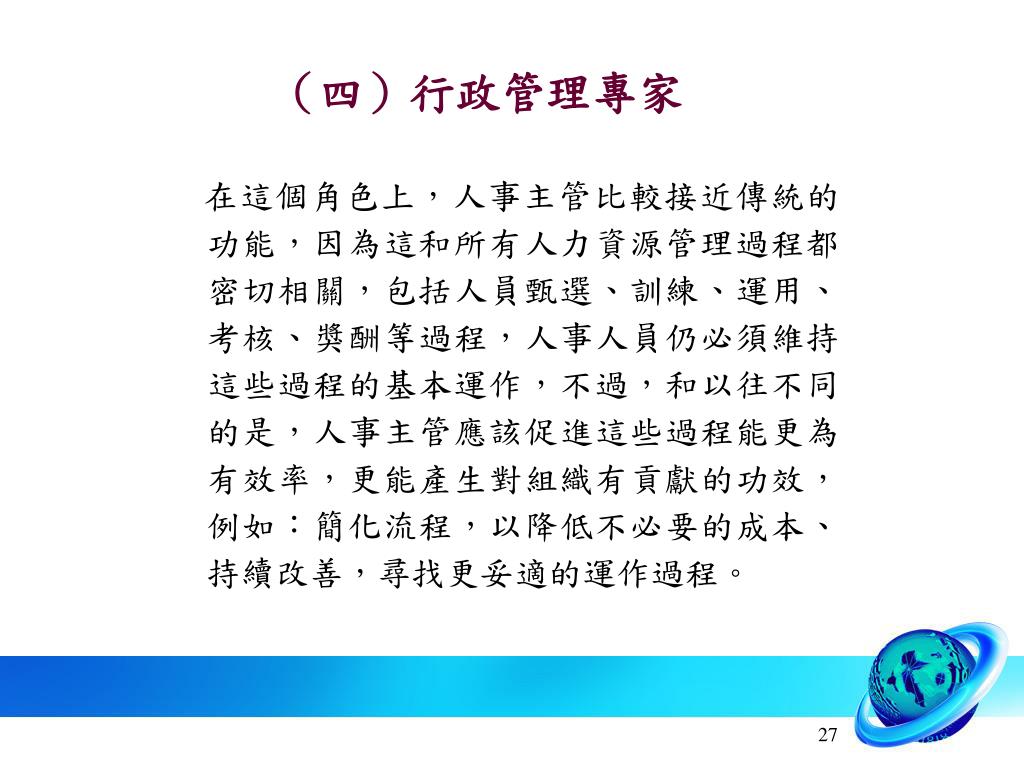 （四）行政管理專家

在這個角色上，人事主管比較接近傳統的功能，因為這和所有人力資源管理過程都密切相關，包括人員甄選、訓練、運用、考核、獎酬等過程，人事人員仍必須維持這些過程的基本運作，不過，和以往不同的是，人事主管應該促進這些過程能更為有效率，更能產生對組織有貢獻的功效，例如：簡化流程，以降低不必要的成本、持續改善，尋找更妥適的運作過程。

27